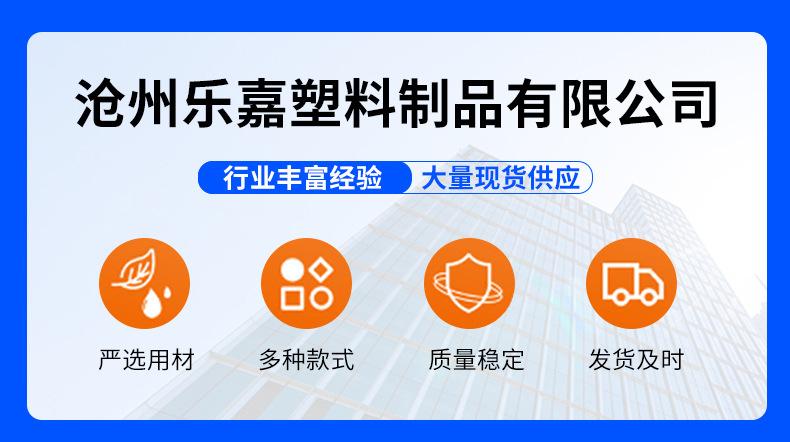 沧州乐嘉塑料制品有限公司

行业丰富经验 大量现货供应

严选用材

多种款式

质量稳定

发货及时